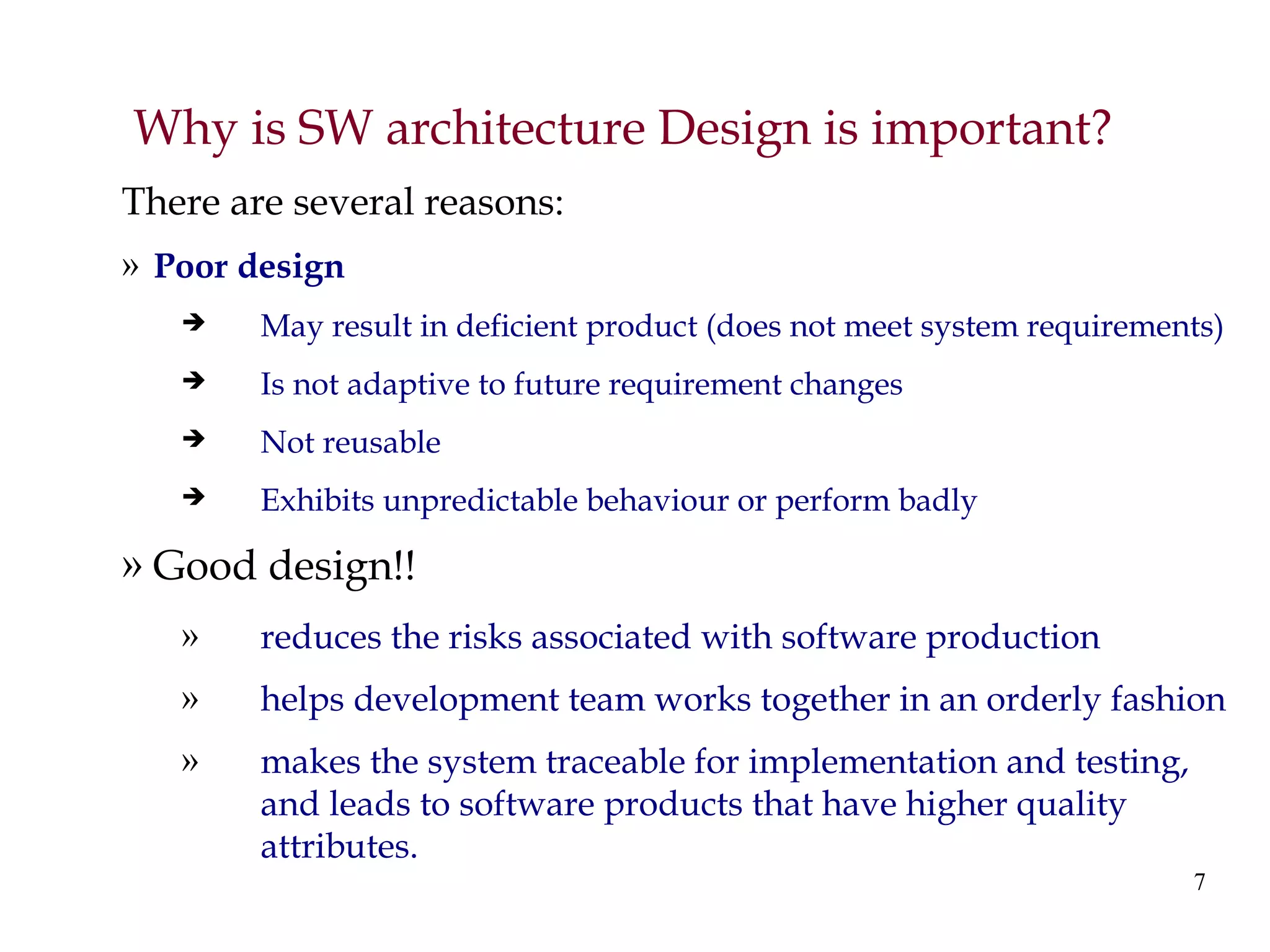 Why is SW architecture Design is important?

There are several reasons:

» Poor design

➔ May result in deficient product (does not meet system requirements)

➔ Is not adaptive to future requirement changes

➔ Not reusable

➔ Exhibits unpredictable behaviour or perform badly

» Good design!!

» reduces the risks associated with software production

» helps development team works together in an orderly fashion

» makes the system traceable for implementation and testing, and leads to software products that have higher quality attributes.

7